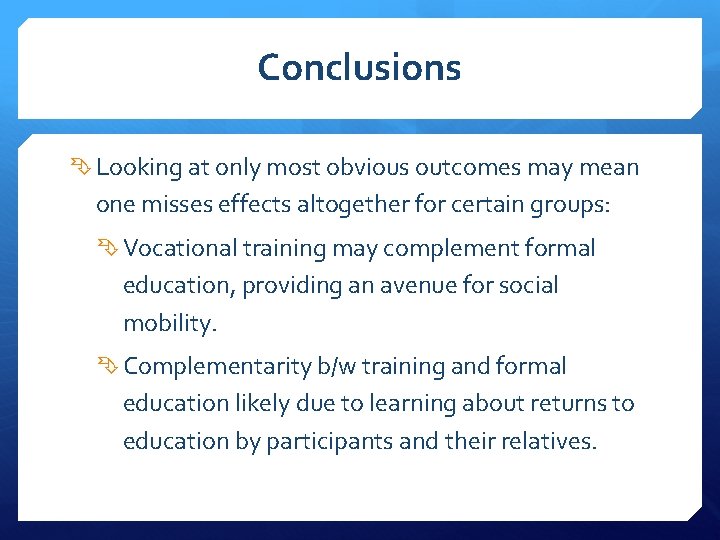 Conclusions

Looking at only most obvious outcomes may mean one misses effects altogether for certain groups:

Vocational training may complement formal education, providing an avenue for social mobility.

Complementarity b/w training and formal education likely due to learning about returns to education by participants and their relatives.